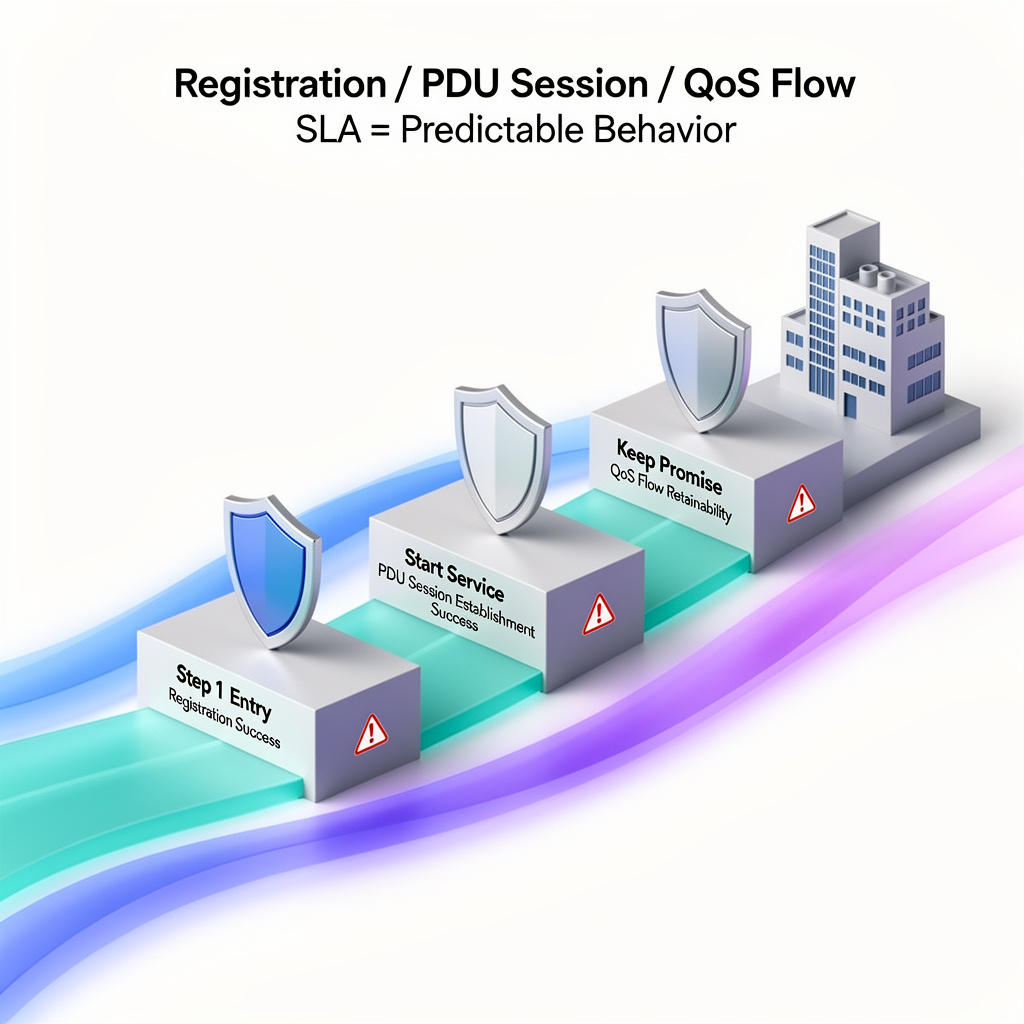 Registration / PDU Session / QoS Flow
SLA = Predictable Behavior

Step 1 Entry
Registration Success

Start Service
PDU Session Establishment Success

Keep Promise
QoS Flow Retainability